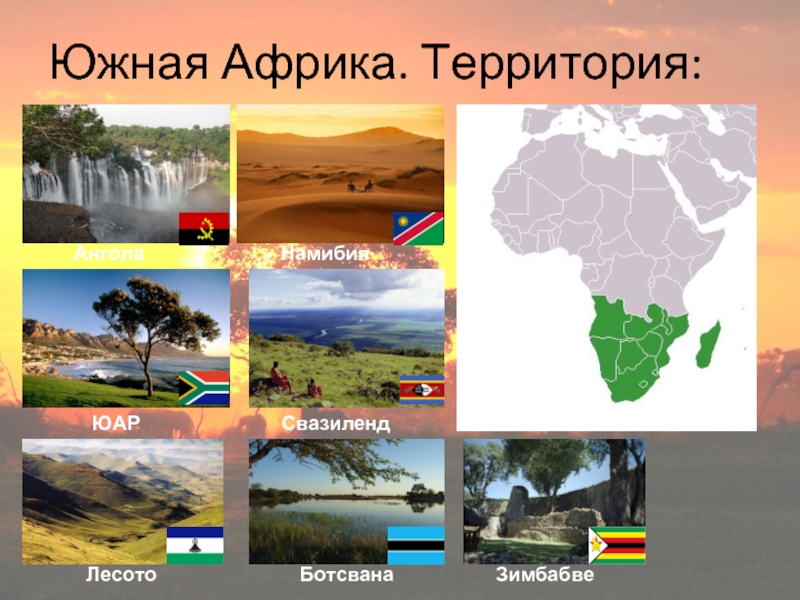 Южная Африка. Территория:

Ангола

Намибия

ЮАР

Свазиленд

Лесото

Ботсвана

Зимбабве